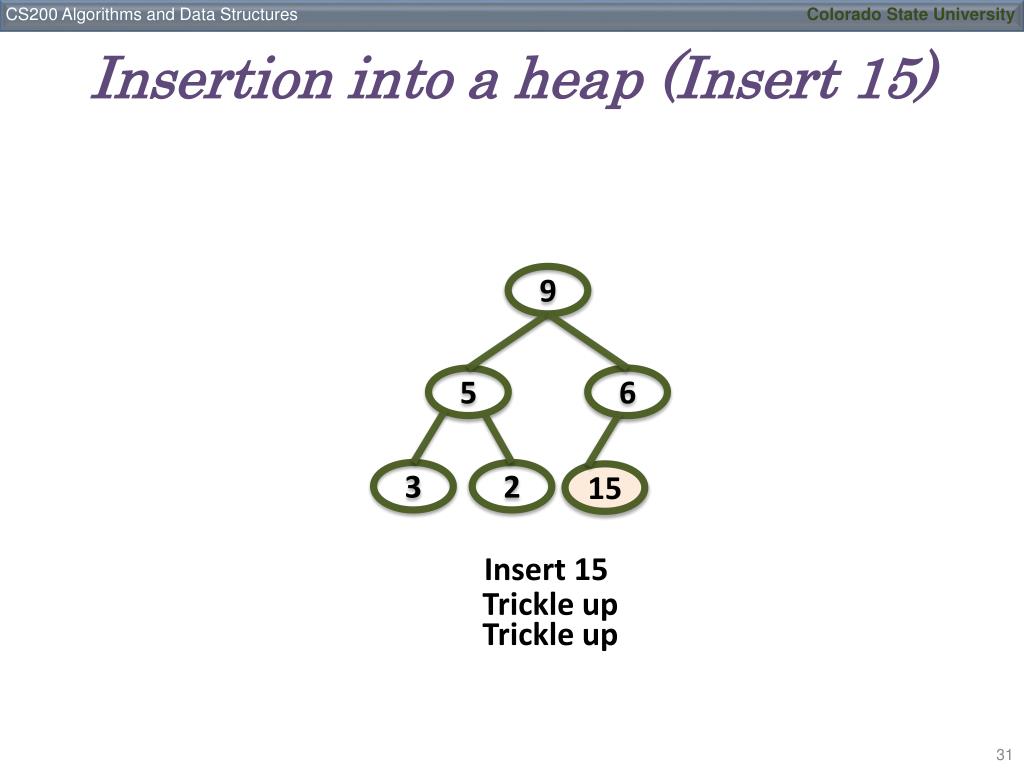 CS200 Algorithms and Data Structures

Colorado State University

Insertion into a heap (Insert 15)

9

5

6

3

2

15

Insert 15

Trickle up

Trickle up

31